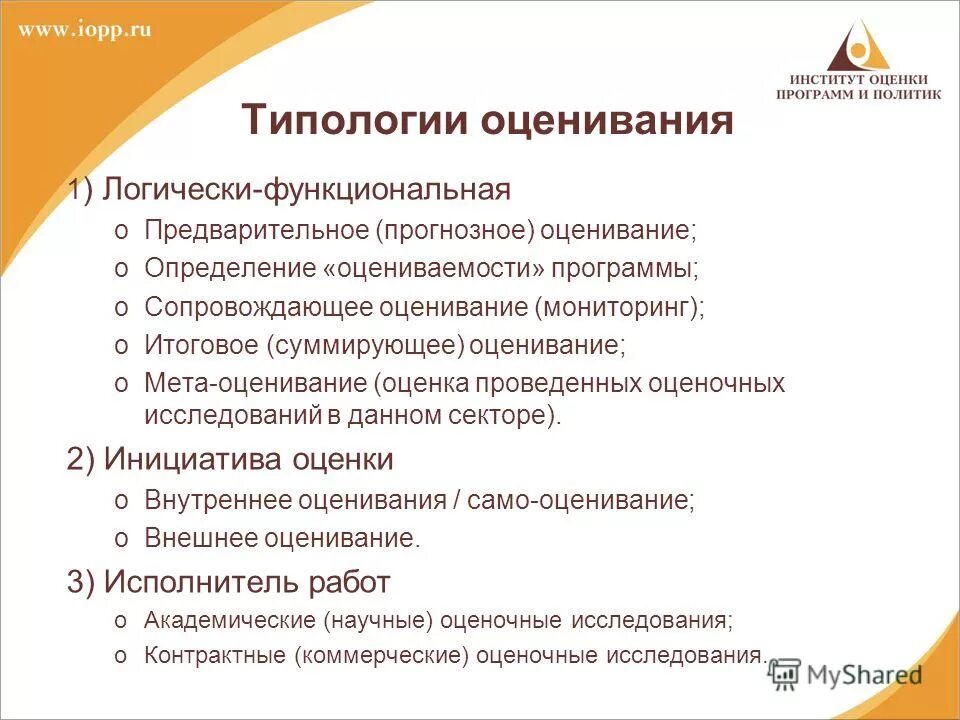 www.iopp.ru

ИНСТИТУТ ОЦЕНКИ ПРОГРАММ И ПОЛИТИК

Типологии оценивания

1) Логически-функциональная
o Предварительное (прогнозное) оценивание;
o Определение «оцениваемости» программы;
o Сопровождающее оценивание (мониторинг);
o Итоговое (суммирующее) оценивание;
o Мета-оценивание (оценка проведенных оценочных исследований в данном секторе).

2) Инициатива оценки
o Внутреннее оценивания / само-оценивание;
o Внешнее оценивание.

3) Исполнитель работ
o Академические (научные) оценочные исследования;
o Контрактные (коммерческие) оценочные исследования.

MyShared